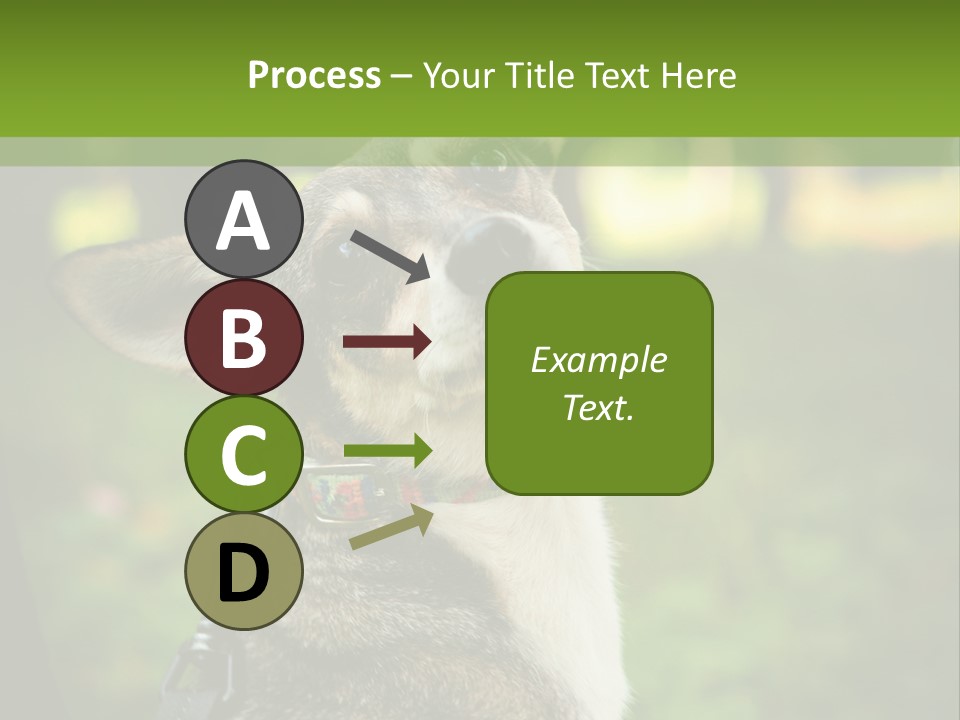 Process – Your Title Text Here

A

B

C

D

Example Text.